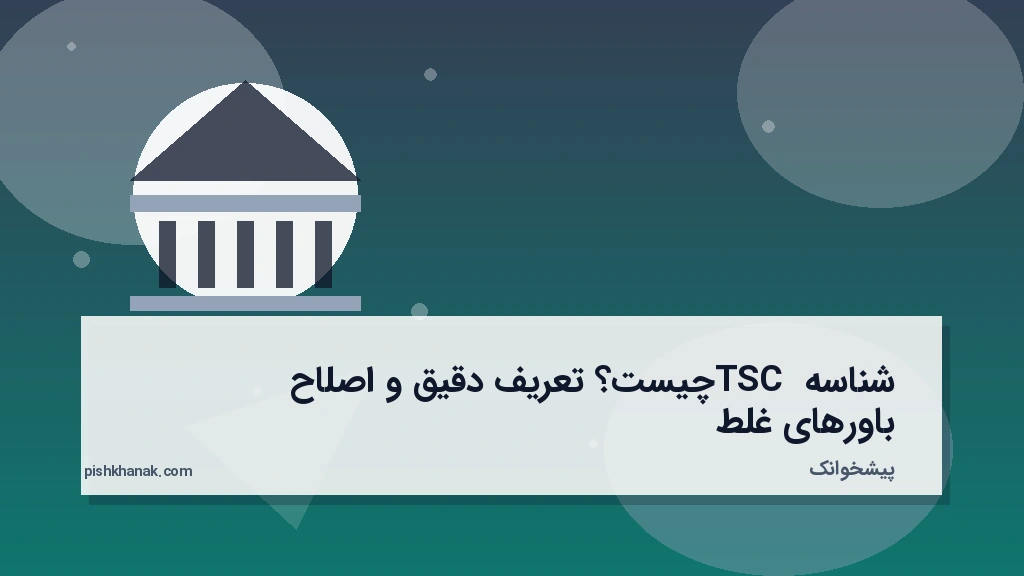 شناسه TSCچیست؟ تعریف دقیق و اصلاح باورهای غلط

پیشخوانک

pishkhanak.com